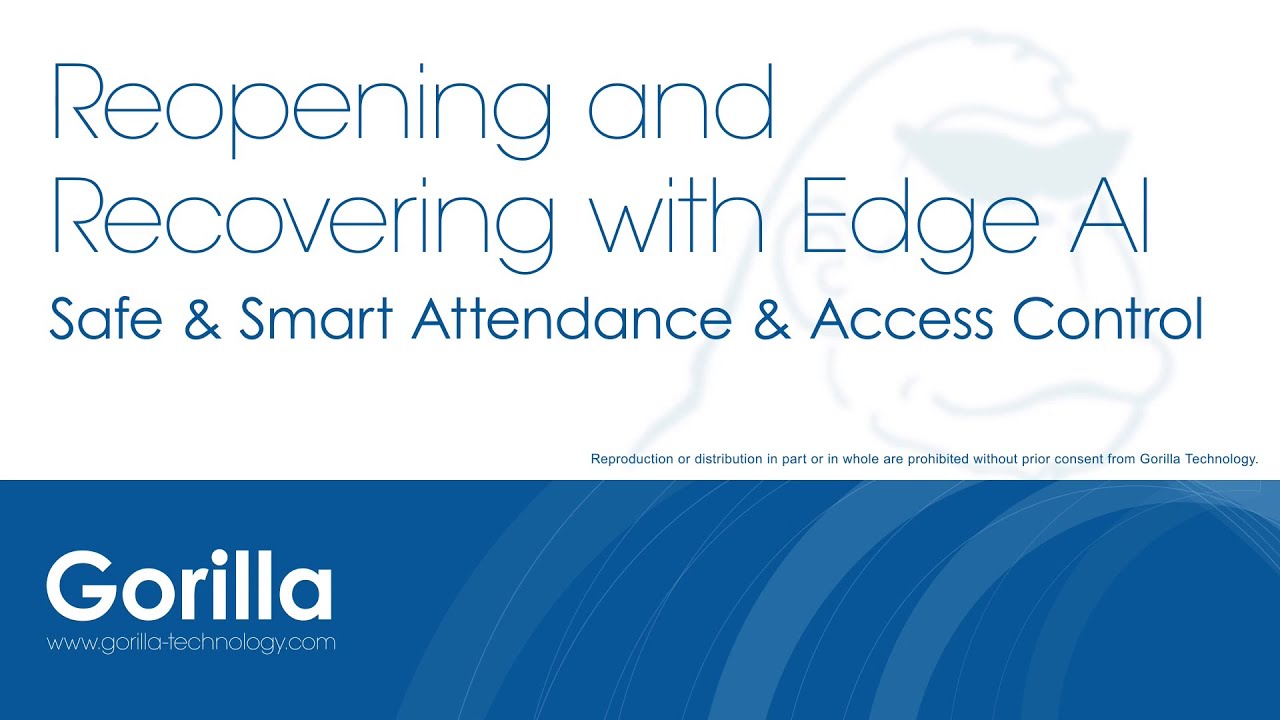 Reopening and Recovering with Edge AI

Safe & Smart Attendance & Access Control

Reproduction or distribution in part or in whole are prohibited without prior consent from Gorilla Technology.

Gorilla

www.gorilla-technology.com